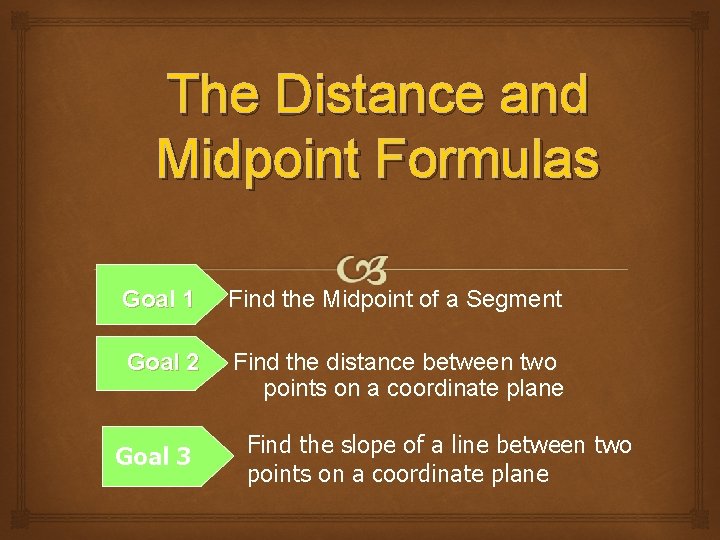 The Distance and Midpoint Formulas

Goal 1 Find the Midpoint of a Segment

Goal 2 Find the distance between two points on a coordinate plane

Goal 3 Find the slope of a line between two points on a coordinate plane